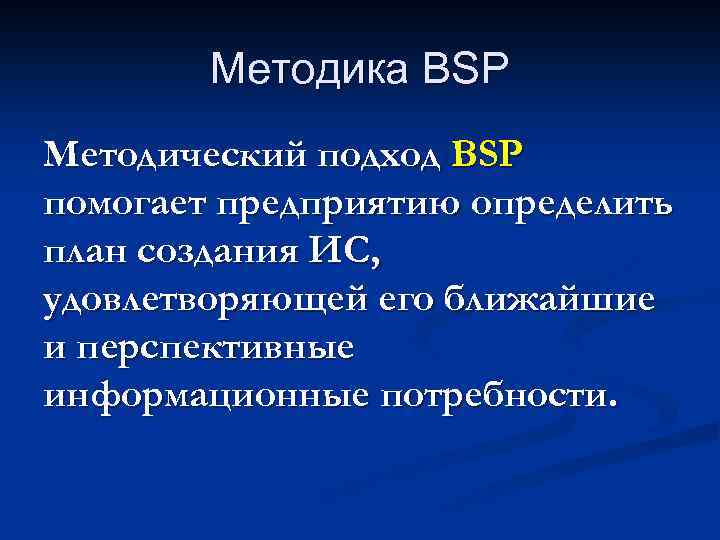 Методика BSP

Методический подход BSP помогает предприятию определить план создания ИС, удовлетворяющей его ближайшие и перспективные информационные потребности.